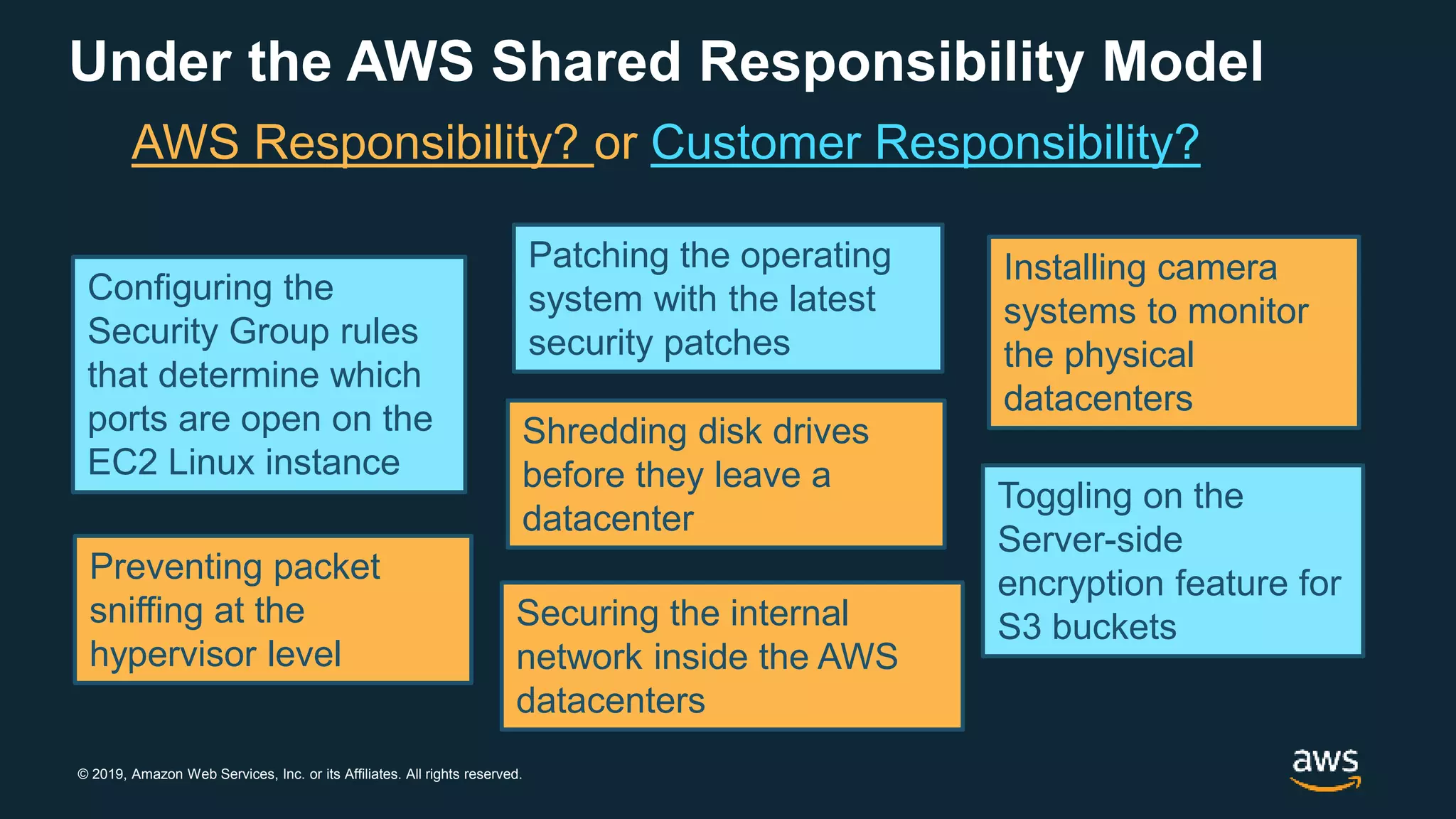 Under the AWS Shared Responsibility Model

AWS Responsibility? or Customer Responsibility?

Configuring the Security Group rules that determine which ports are open on the EC2 Linux instance

Preventing packet sniffing at the hypervisor level

Patching the operating system with the latest security patches

Shredding disk drives before they leave a datacenter

Securing the internal network inside the AWS datacenters

Installing camera systems to monitor the physical datacenters

Toggling on the Server-side encryption feature for S3 buckets

© 2019, Amazon Web Services, Inc. or its Affiliates. All rights reserved.

aws